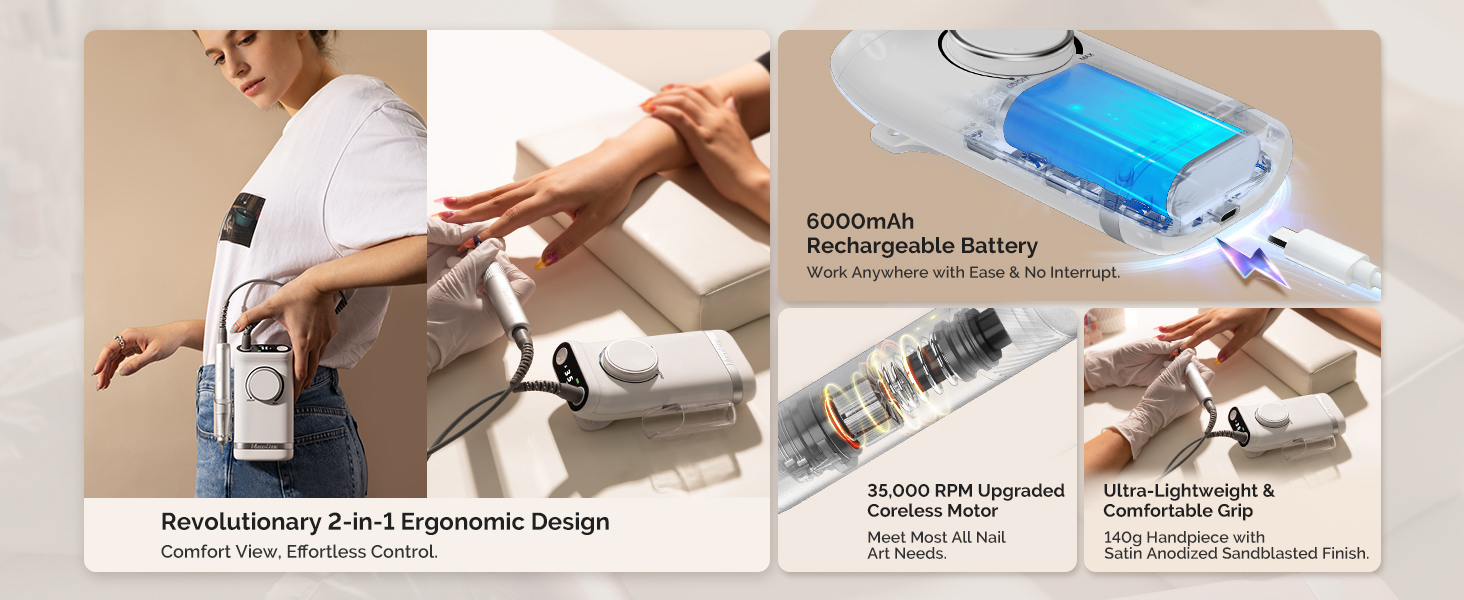 Revolutionary 2-in-1 Ergonomic Design
Comfort View, Effortless Control.

6000mAh
Rechargeable Battery
Work Anywhere with Ease & No Interrupt.

35,000 RPM Upgraded
Coreless Motor
Meet Most All Nail
Art Needs.

Ultra-Lightweight &
Comfortable Grip
140g Handpiece with
Satin Anodized Sandblasted Finish.